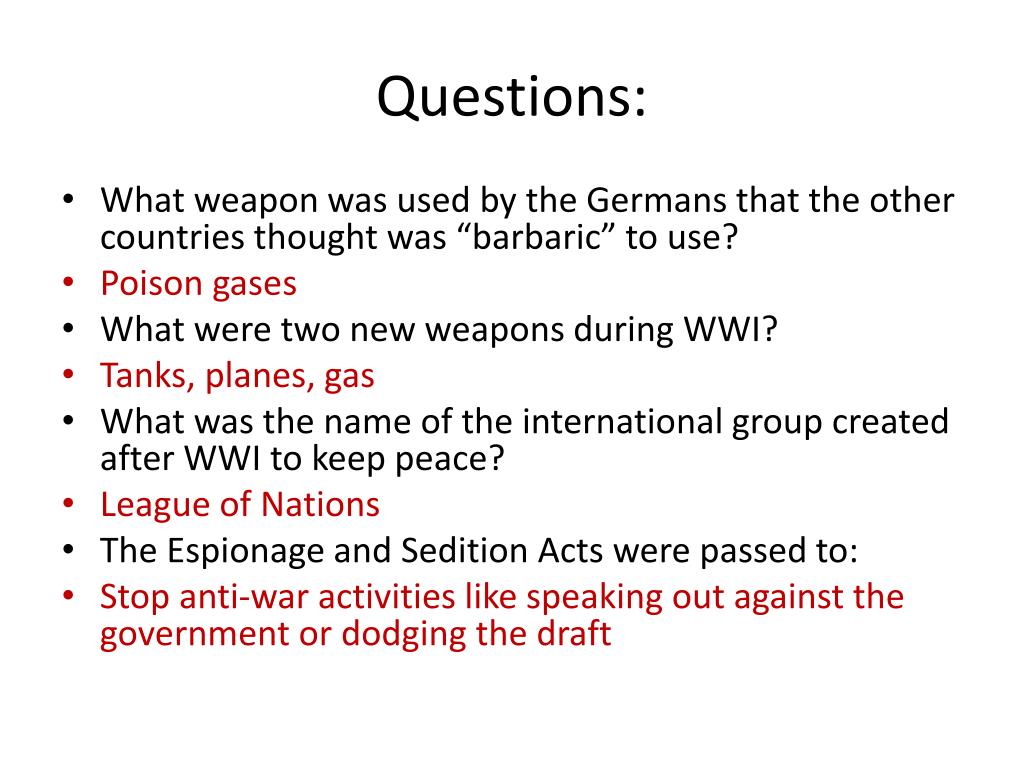 Questions:

• What weapon was used by the Germans that the other countries thought was “barbaric” to use?
• Poison gases
• What were two new weapons during WWI?
• Tanks, planes, gas
• What was the name of the international group created after WWI to keep peace?
• League of Nations
• The Espionage and Sedition Acts were passed to:
• Stop anti-war activities like speaking out against the government or dodging the draft